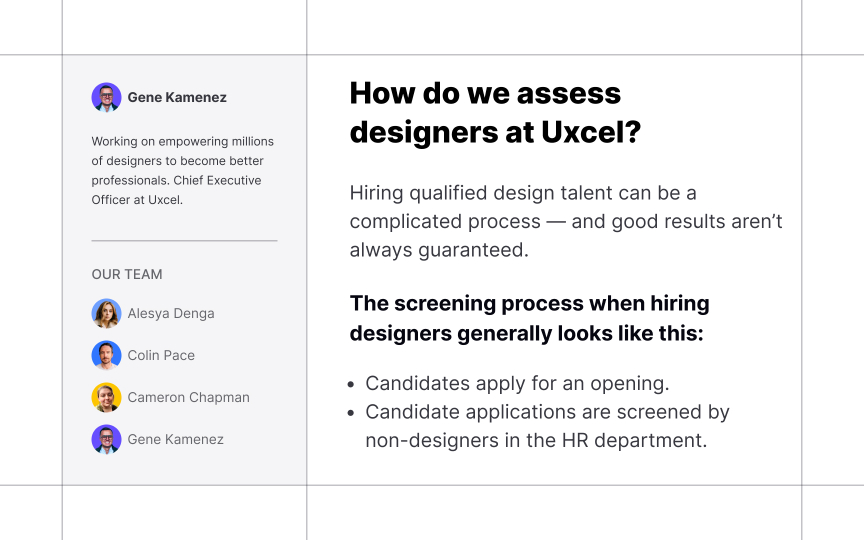 Gene Kamenez

Working on empowering millions of designers to become better professionals. Chief Executive Officer at Uxcel.

OUR TEAM

Alesya Denga

Colin Pace

Cameron Chapman

Gene Kamenez

How do we assess designers at Uxcel?

Hiring qualified design talent can be a complicated process — and good results aren't always guaranteed.

The screening process when hiring designers generally looks like this:

- Candidates apply for an opening.
- Candidate applications are screened by non-designers in the HR department.